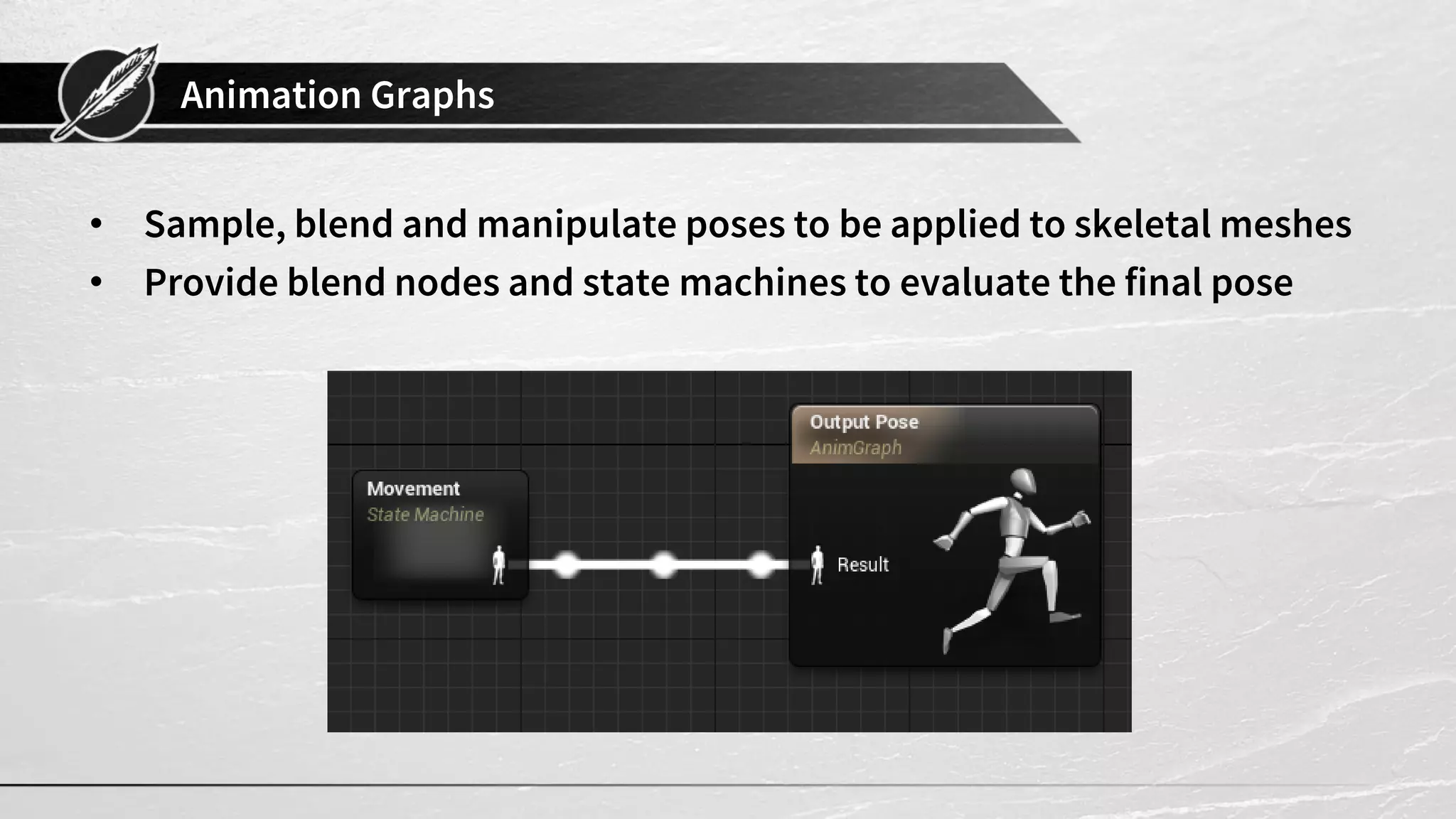 Animation Graphs

• Sample, blend and manipulate poses to be applied to skeletal meshes
• Provide blend nodes and state machines to evaluate the final pose

Movement
State Machine

Output Pose
AnimGraph

Result